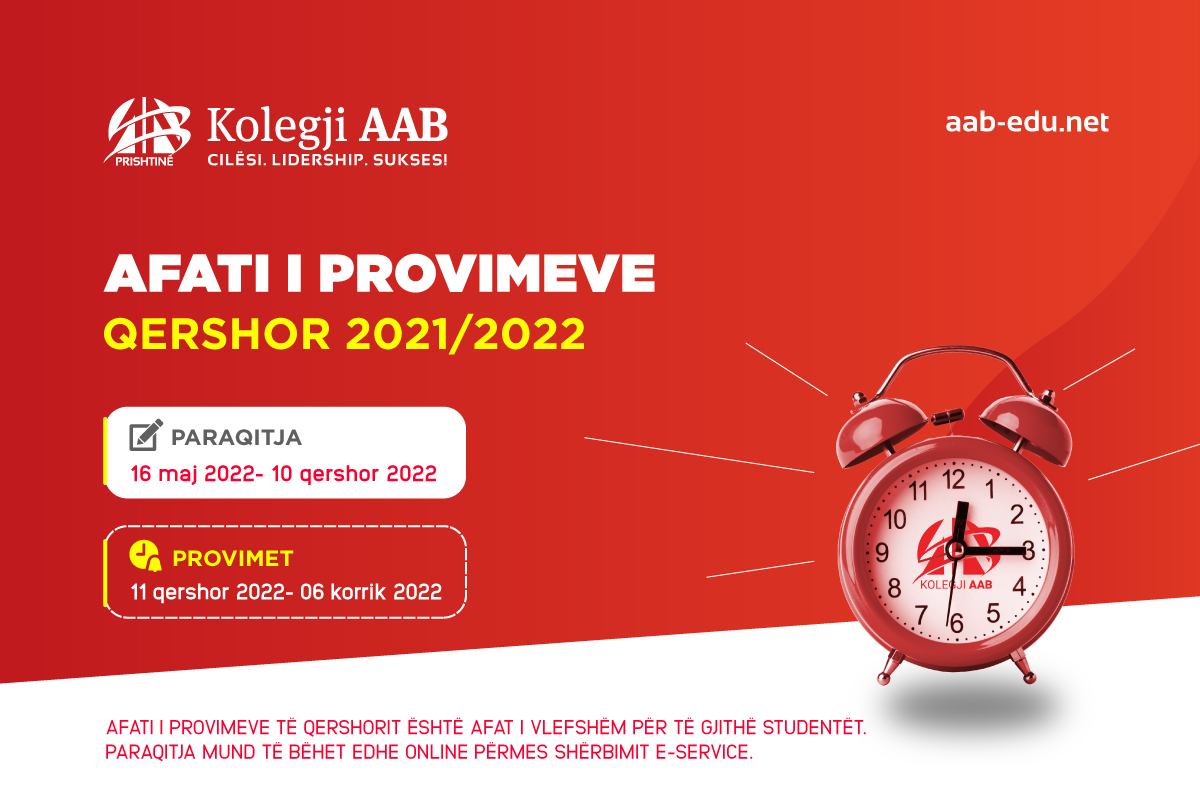 PRISHTINË
Kolegji AAB
CILËSI. LIDERSHIP. SUKSES!

aab-edu.net

AFATI I PROVIMEVE
QERSHOR 2021/2022

PARAQITJA
16 maj 2022- 10 qershor 2022

PROVIMET
11 qershor 2022- 06 korrik 2022

12 1 2 3 4 5 6 7 8 9 10 11
KOLEGJI AAB

AFATI I PROVIMEVE TË QERSHORIT ËSHTË AFAT I VLEFSHËM PËR TË GJITHË STUDENTËT.
PARAQITJA MUND TË BËHET EDHE ONLINE PËRMES SHËRBIMIT E-SERVICE.